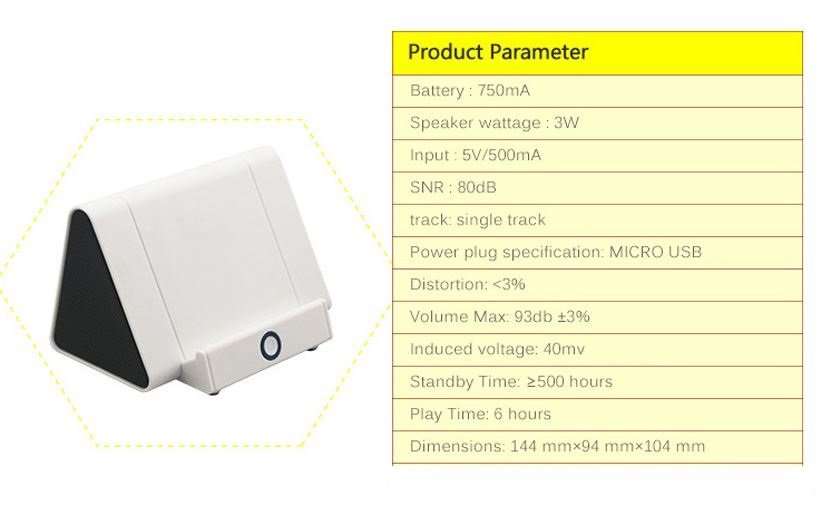 | Product Parameter |
|---|
| Battery : 750mA |
| Speaker wattage : 3W |
| Input : 5V/500mA |
| SNR : 80dB |
| track: single track |
| Power plug specification: MICRO USB |
| Distortion: <3% |
| Volume Max: 93db ±3% |
| Induced voltage: 40mv |
| Standby Time: ≥500 hours |
| Play Time: 6 hours |
| Dimensions: 144 mm×94 mm×104 mm |